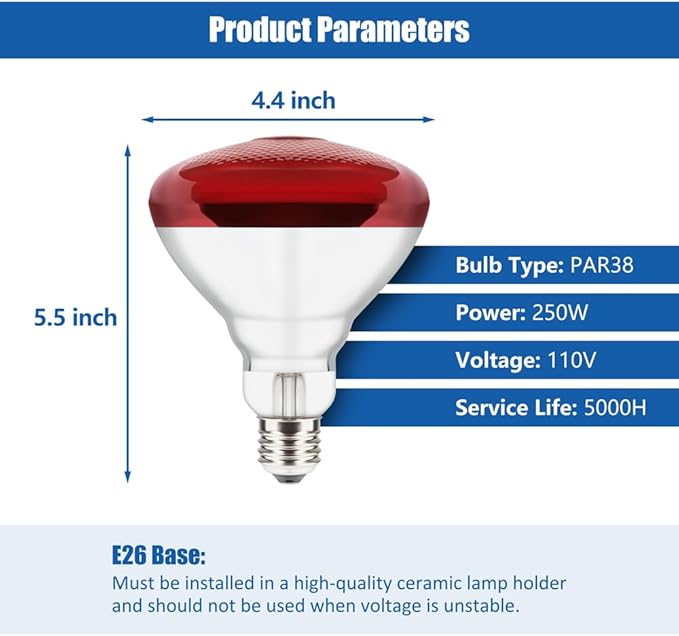 Product Parameters

4.4 inch

5.5 inch

Bulb Type: PAR38

Power: 250W

Voltage: 110V

Service Life: 5000H

E26 Base:
Must be installed in a high-quality ceramic lamp holder and should not be used when voltage is unstable.